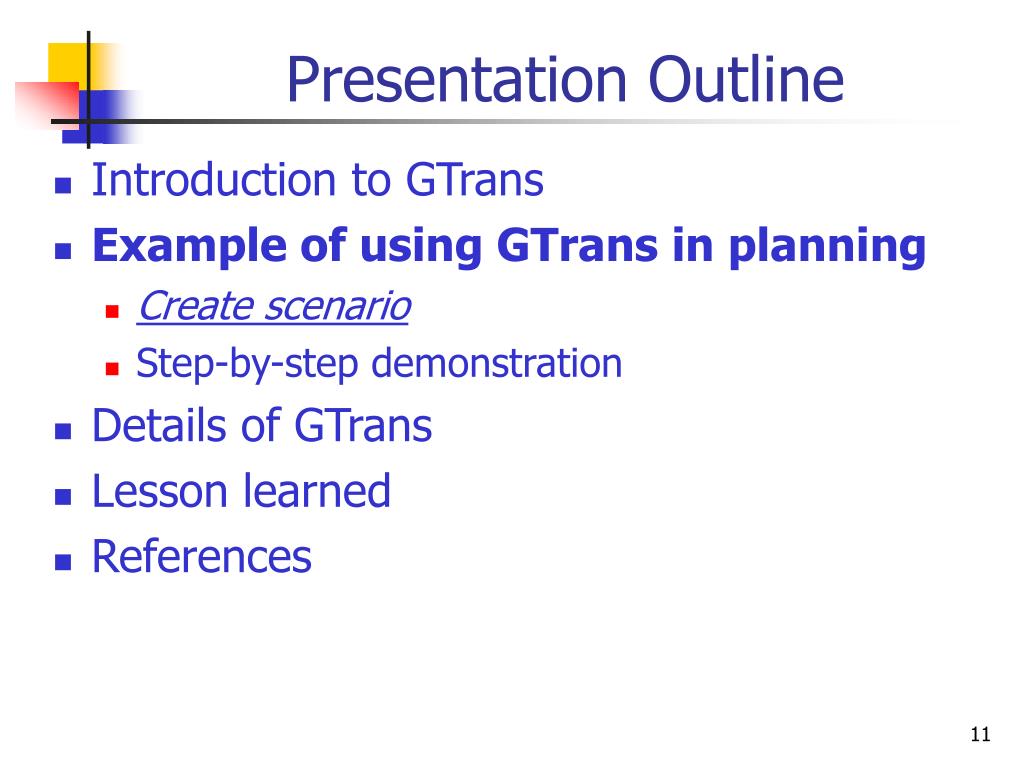 Presentation Outline

- Introduction to GTrans
- Example of using GTrans in planning
  - Create scenario
  - Step-by-step demonstration
- Details of GTrans
- Lesson learned
- References

11